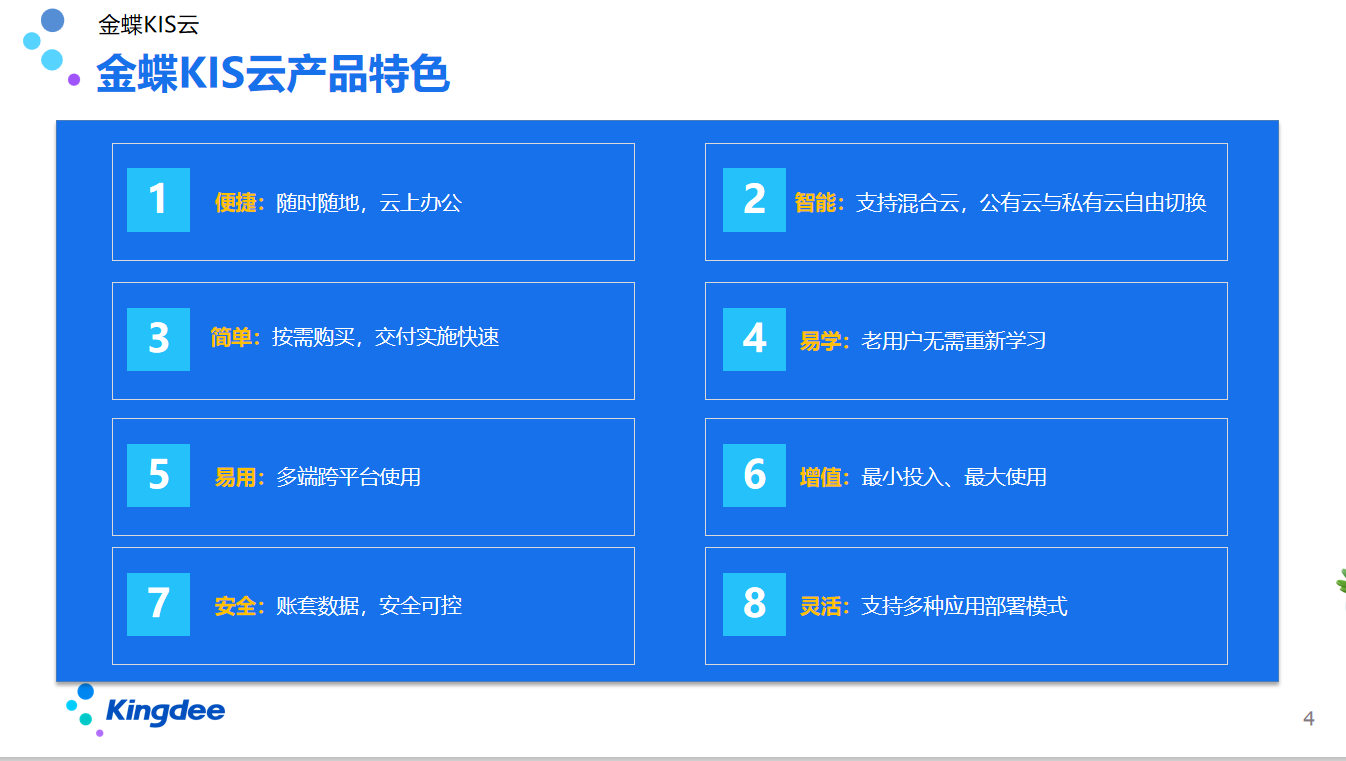 金蝶KIS云

金蝶KIS云产品特色

1 便捷：随时随地，云上办公

2 智能：支持混合云，公有云与私有云自由切换

3 简单：按需购买，交付实施快速

4 易学：老用户无需重新学习

5 易用：多端跨平台使用

6 增值：最小投入、最大使用

7 安全：账套数据，安全可控

8 灵活：支持多种应用部署模式

Kingdee

4